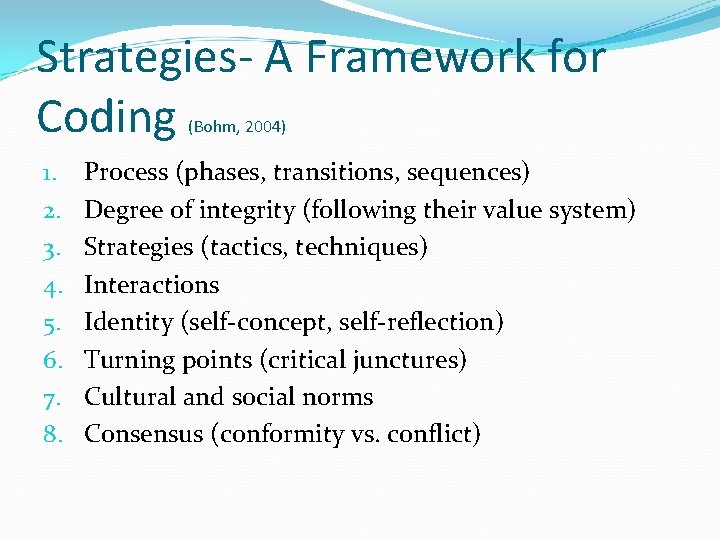 Strategies- A Framework for Coding (Bohm, 2004)

1. Process (phases, transitions, sequences)
2. Degree of integrity (following their value system)
3. Strategies (tactics, techniques)
4. Interactions
5. Identity (self-concept, self-reflection)
6. Turning points (critical junctures)
7. Cultural and social norms
8. Consensus (conformity vs. conflict)